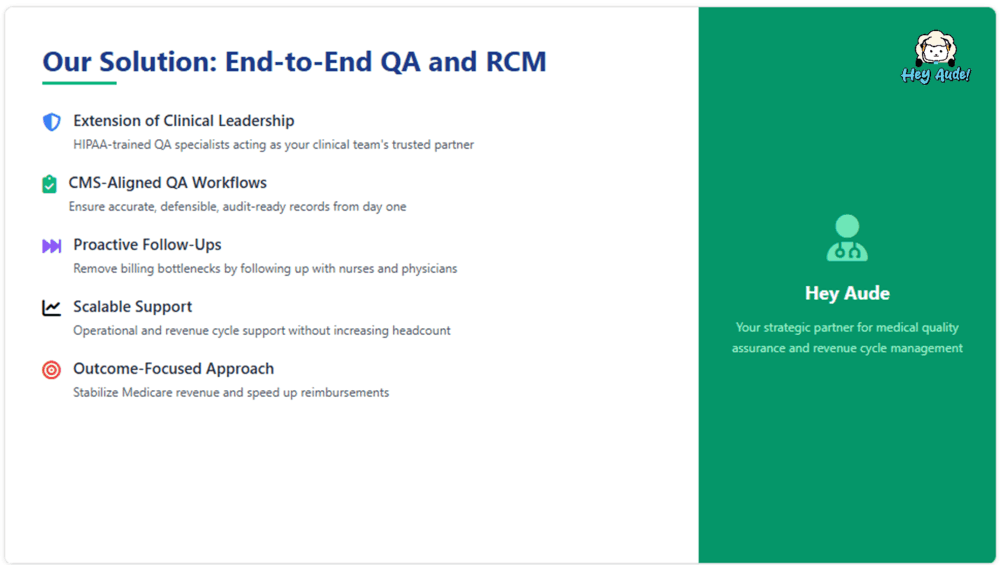 Our Solution: End-to-End QA and RCM

Extension of Clinical Leadership
HIPAA-trained QA specialists acting as your clinical team's trusted partner

CMS-Aligned QA Workflows
Ensure accurate, defensible, audit-ready records from day one

Proactive Follow-Ups
Remove billing bottlenecks by following up with nurses and physicians

Scalable Support
Operational and revenue cycle support without increasing headcount

Outcome-Focused Approach
Stabilize Medicare revenue and speed up reimbursements

Hey Aude!

Hey Aude

Your strategic partner for medical quality assurance and revenue cycle management